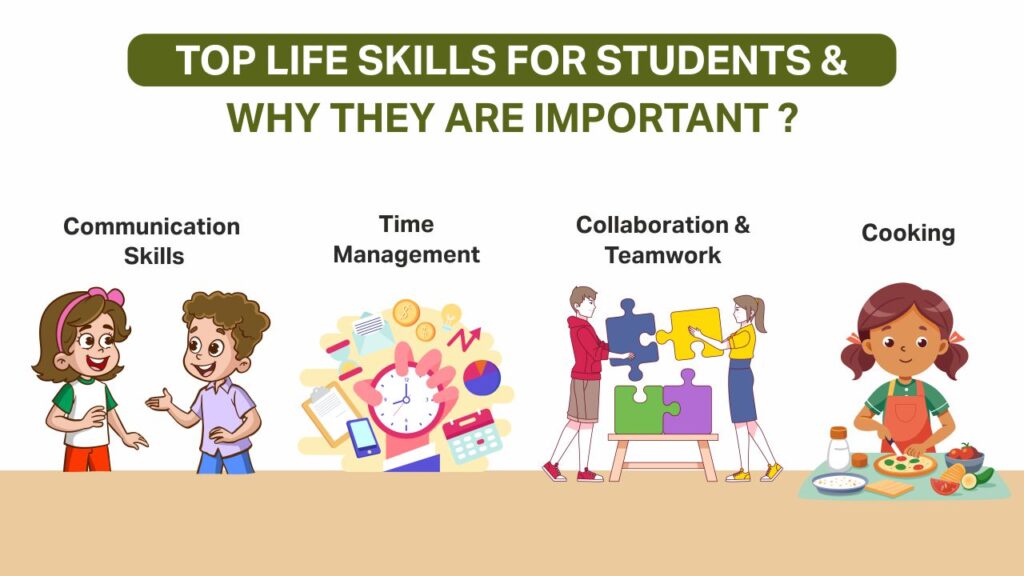 TOP LIFE SKILLS FOR STUDENTS &
WHY THEY ARE IMPORTANT ?

Communication Skills

Time Management

Collaboration & Teamwork

Cooking